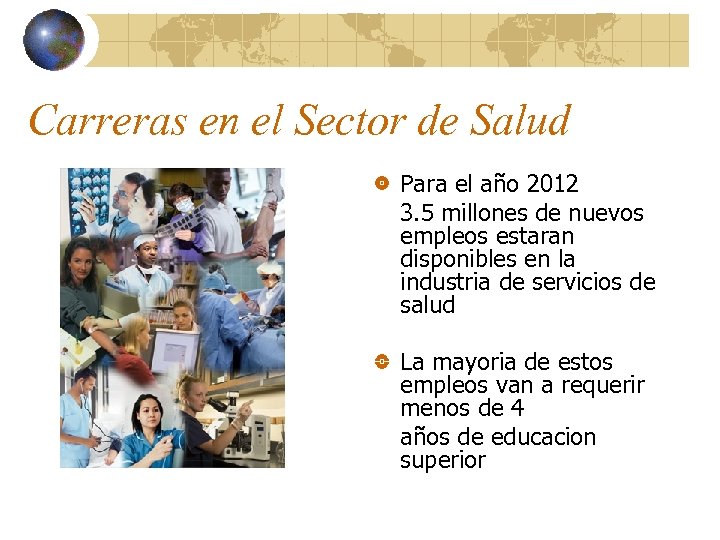 Carreras en el Sector de Salud

Para el año 2012

3.5 millones de nuevos empleos estaran disponibles en la industria de servicios de salud

La mayoria de estos empleos van a requerir menos de 4

años de educacion superior